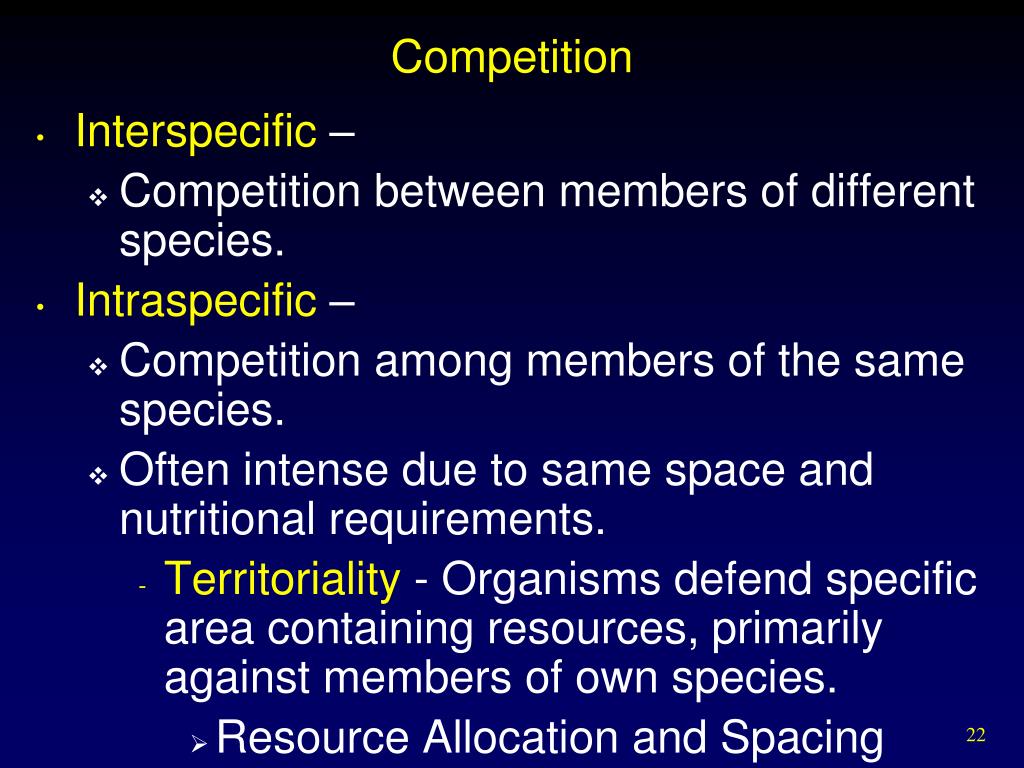 Competition

• Interspecific –
  ❖ Competition between members of different species.
• Intraspecific –
  ❖ Competition among members of the same species.
  ❖ Often intense due to same space and nutritional requirements.
    - Territoriality - Organisms defend specific area containing resources, primarily against members of own species.
      ➢ Resource Allocation and Spacing

22